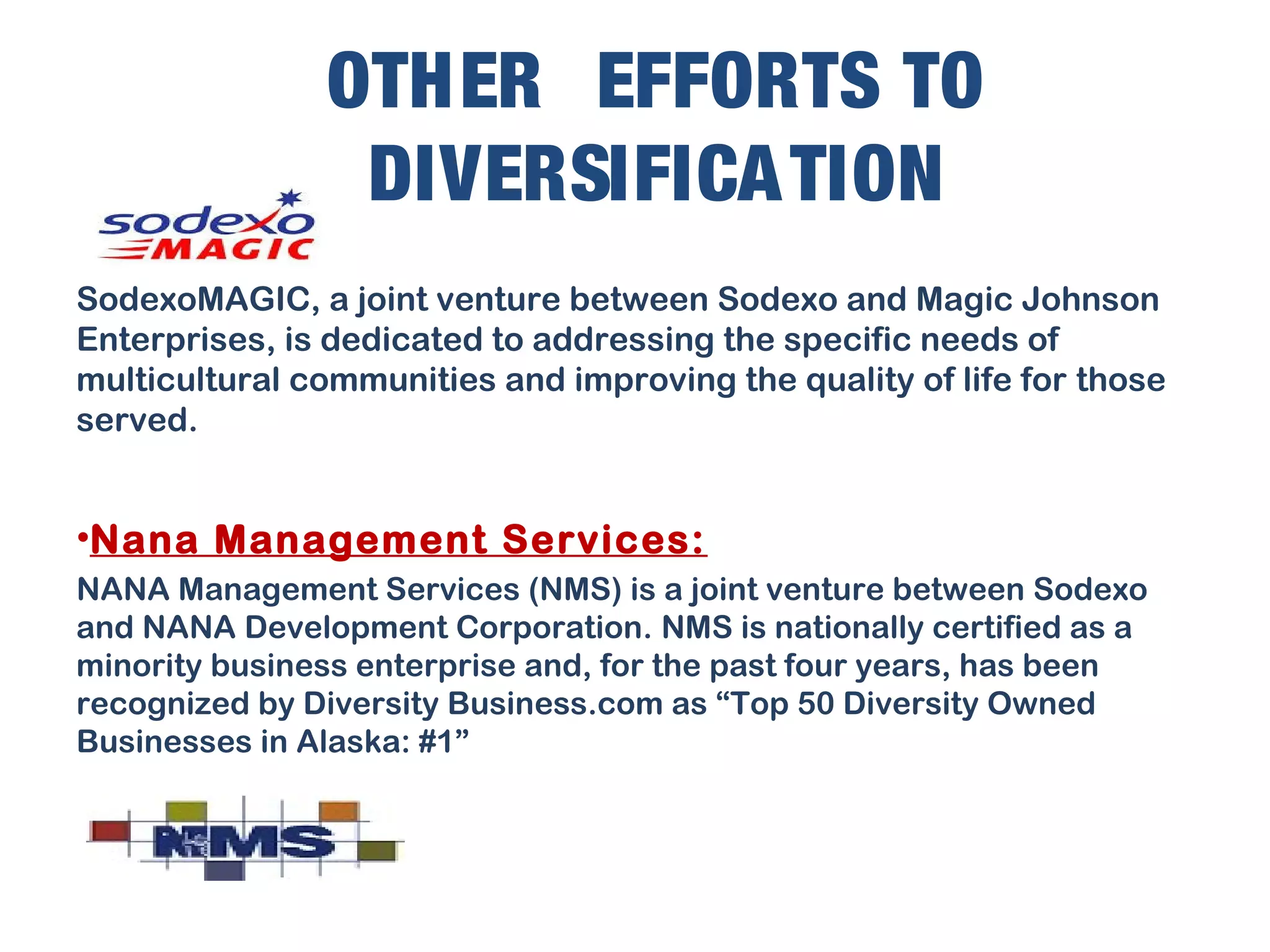 OTHER EFFORTS TO DIVERSIFICATION

sodexo MAGIC

SodexoMAGIC, a joint venture between Sodexo and Magic Johnson Enterprises, is dedicated to addressing the specific needs of multicultural communities and improving the quality of life for those served.

•Nana Management Services:

NANA Management Services (NMS) is a joint venture between Sodexo and NANA Development Corporation. NMS is nationally certified as a minority business enterprise and, for the past four years, has been recognized by Diversity Business.com as “Top 50 Diversity Owned Businesses in Alaska: #1”

NMS